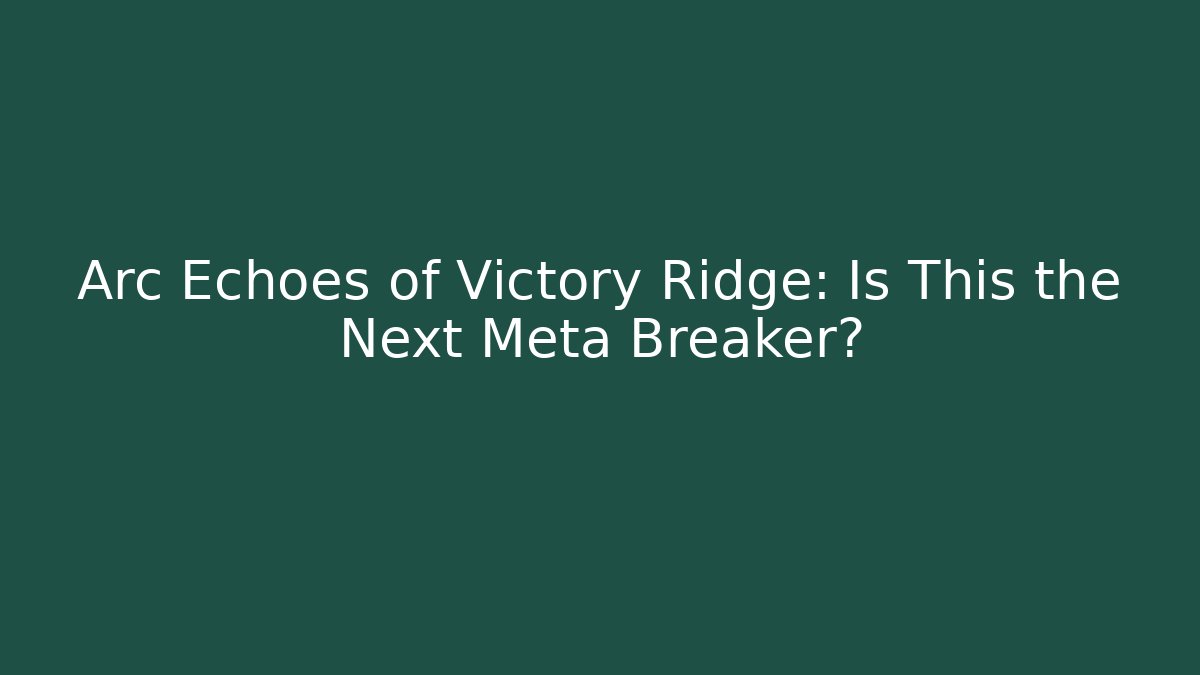 Arc Echoes of Victory Ridge: Is This the Next Meta Breaker?